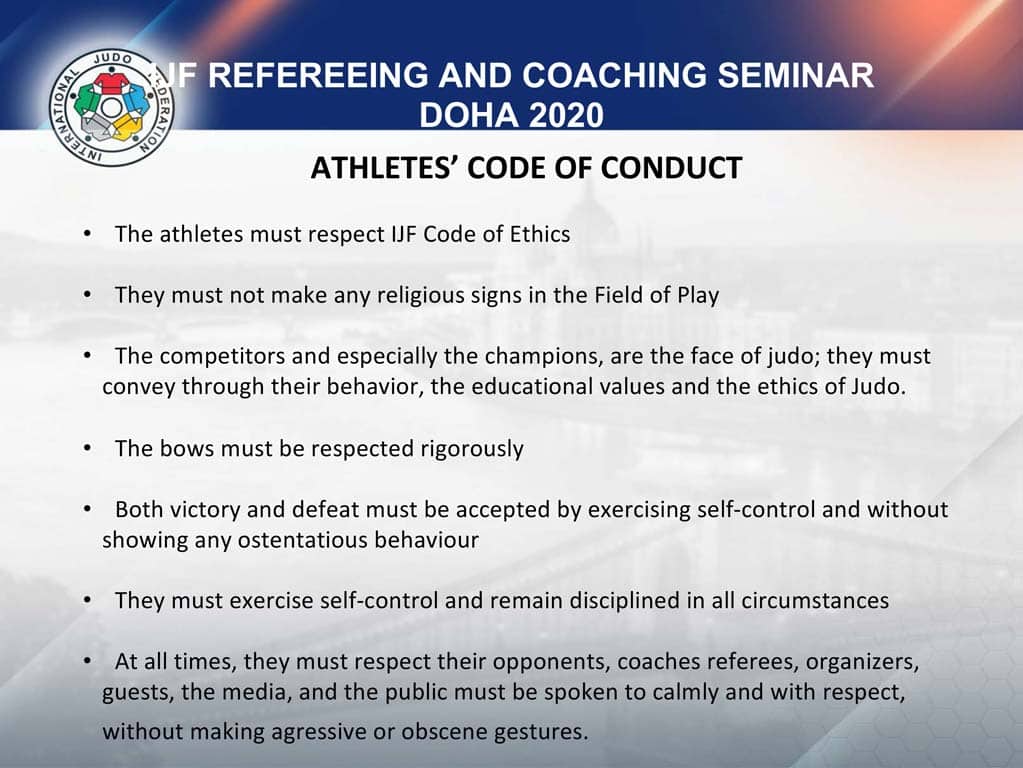 INTERNATIONAL JUDO FEDERATION

IJF REFEREEING AND COACHING SEMINAR
DOHA 2020

ATHLETES' CODE OF CONDUCT

• The athletes must respect IJF Code of Ethics

• They must not make any religious signs in the Field of Play

• The competitors and especially the champions, are the face of judo; they must convey through their behavior, the educational values and the ethics of Judo.

• The bows must be respected rigorously

• Both victory and defeat must be accepted by exercising self-control and without showing any ostentatious behaviour

• They must exercise self-control and remain disciplined in all circumstances

• At all times, they must respect their opponents, coaches referees, organizers, guests, the media, and the public must be spoken to calmly and with respect, without making agressive or obscene gestures.